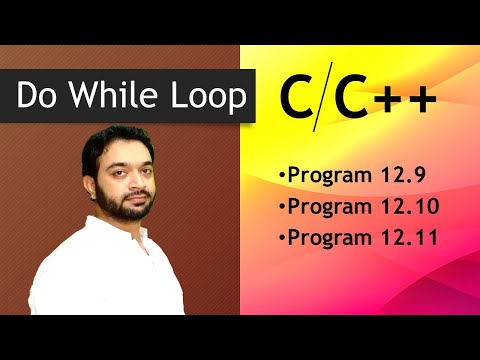 Do While Loop

C/C++

•Program 12.9
•Program 12.10
•Program 12.11